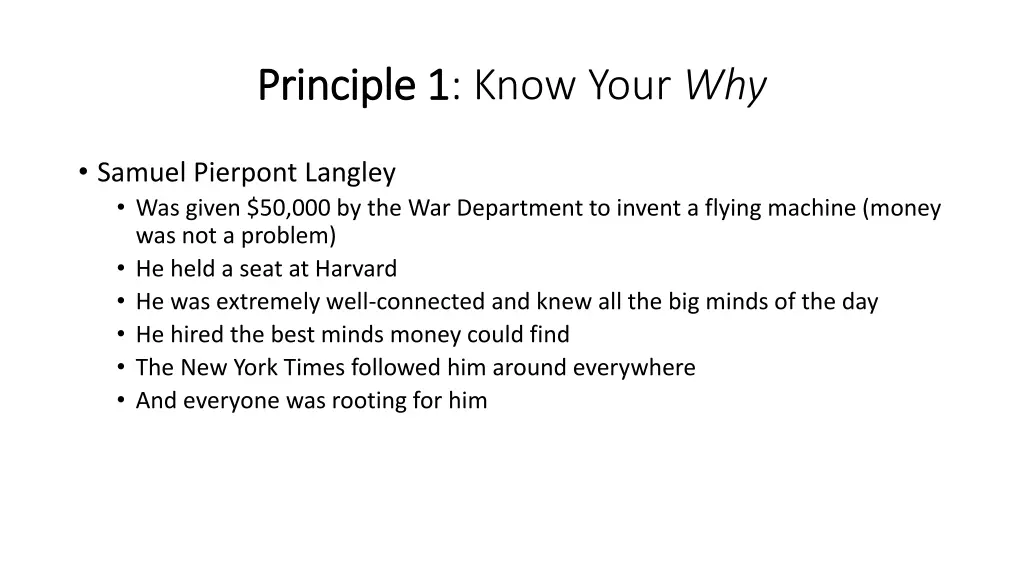 Principle 1: Know Your Why

• Samuel Pierpont Langley
  • Was given \$50,000 by the War Department to invent a flying machine (money was not a problem)
  • He held a seat at Harvard
  • He was extremely well-connected and knew all the big minds of the day
  • He hired the best minds money could find
  • The New York Times followed him around everywhere
  • And everyone was rooting for him